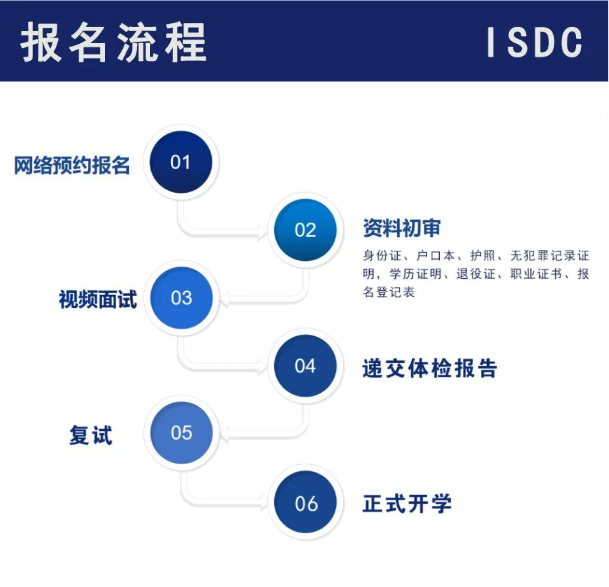 报名流程

ISDC

网络预约报名

01

02

资料初审

身份证、户口本、护照、无犯罪记录证明，学历证明、退役证、职业证书、报名登记表

视频面试

03

04

递交体检报告

复试

05

06

正式开学